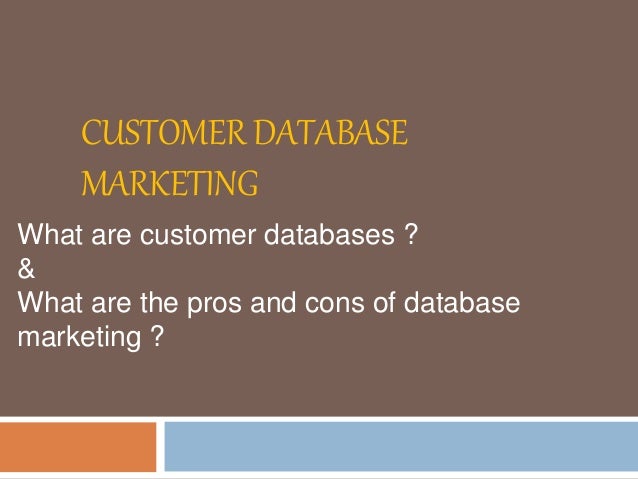 CUSTOMER DATABASE MARKETING

What are customer databases ?
&
What are the pros and cons of database marketing ?